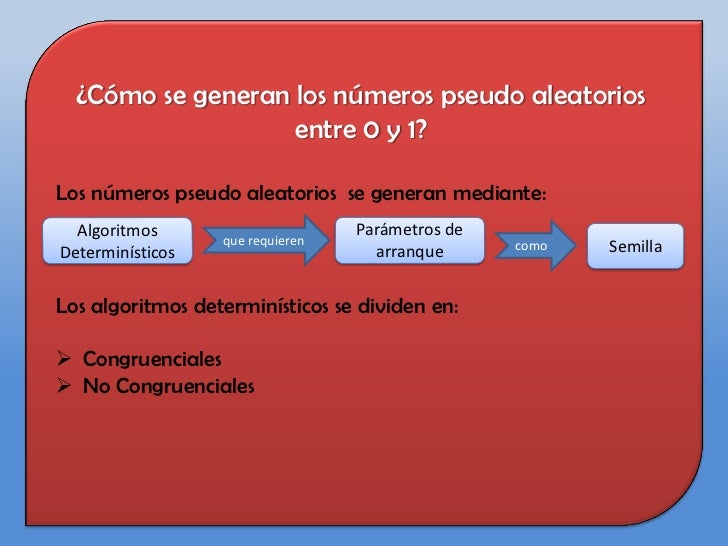 ¿Cómo se generan los números pseudo aleatorios entre 0 y 1?

Los números pseudo aleatorios se generan mediante:

Algoritmos Determinísticos

que requieren

Parámetros de arranque

como

Semilla

Los algoritmos determinísticos se dividen en:

➢ Congruenciales
➢ No Congruenciales